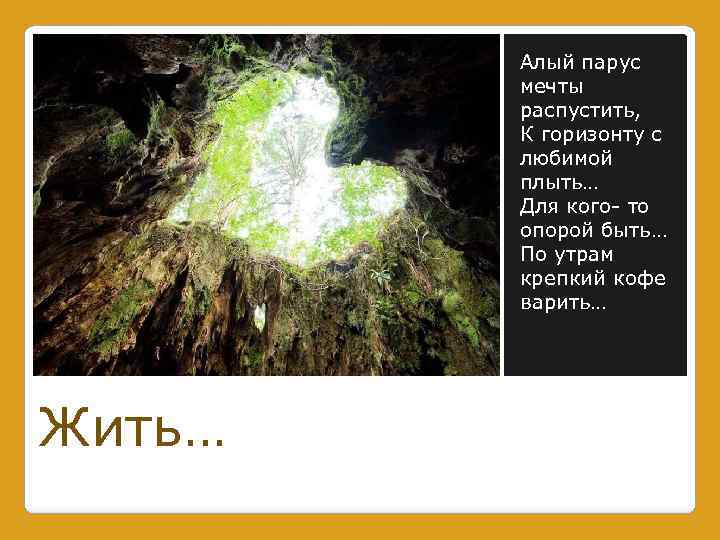 Алый парус мечты распустить,
К горизонту с любимой плыть…
Для кого- то опорой быть…
По утрам крепкий кофе варить…

Жить…